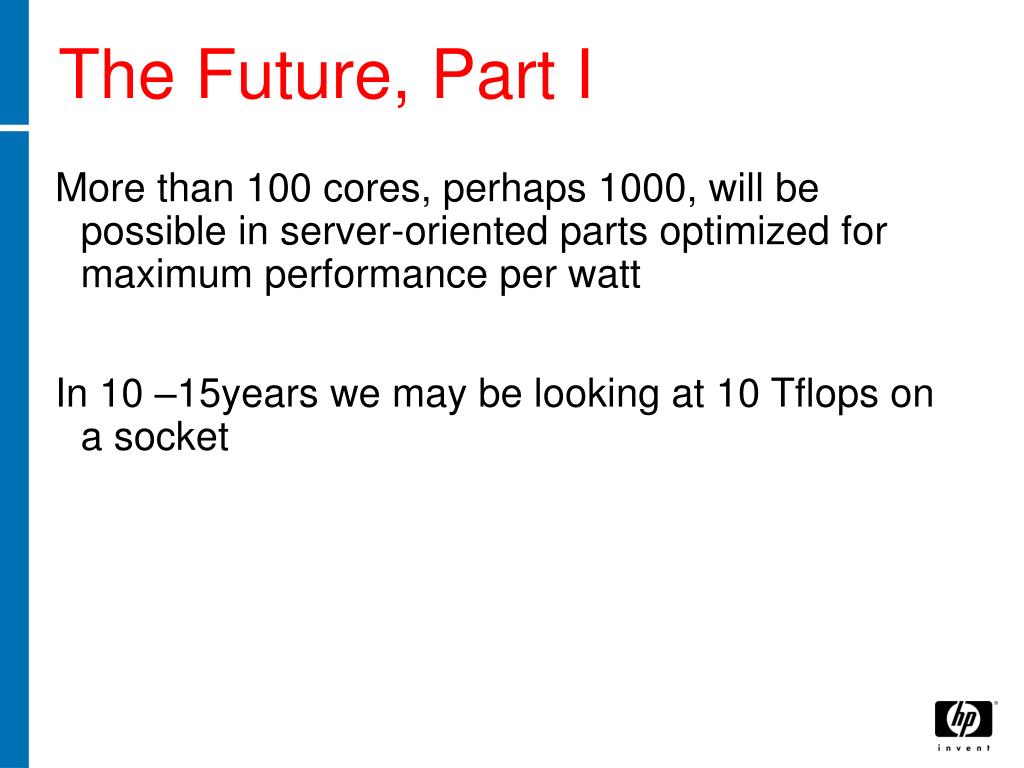 The Future, Part I

More than 100 cores, perhaps 1000, will be possible in server-oriented parts optimized for maximum performance per watt

In 10 –15years we may be looking at 10 Tflops on a socket

hp
invent